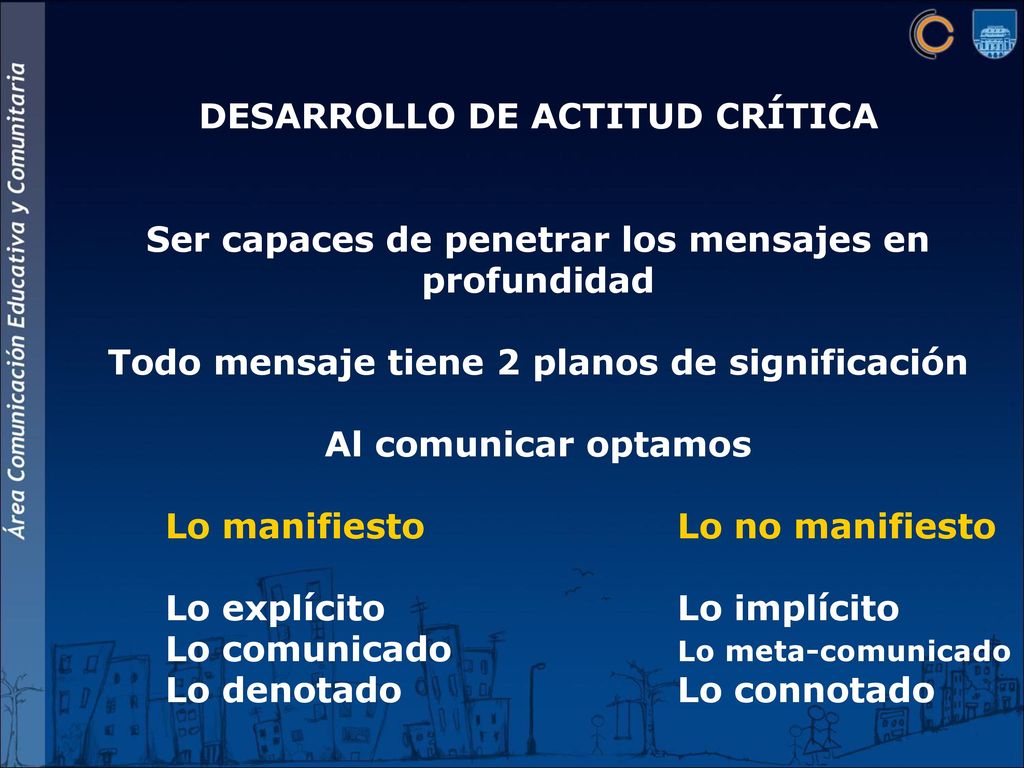 Área Comunicación Educativa y Comunitaria

DESARROLLO DE ACTITUD CRÍTICA

Ser capaces de penetrar los mensajes en profundidad

Todo mensaje tiene 2 planos de significación

Al comunicar optamos

Lo manifiesto

Lo explícito
Lo comunicado
Lo denotado

Lo no manifiesto

Lo implícito
Lo meta-comunicado
Lo connotado